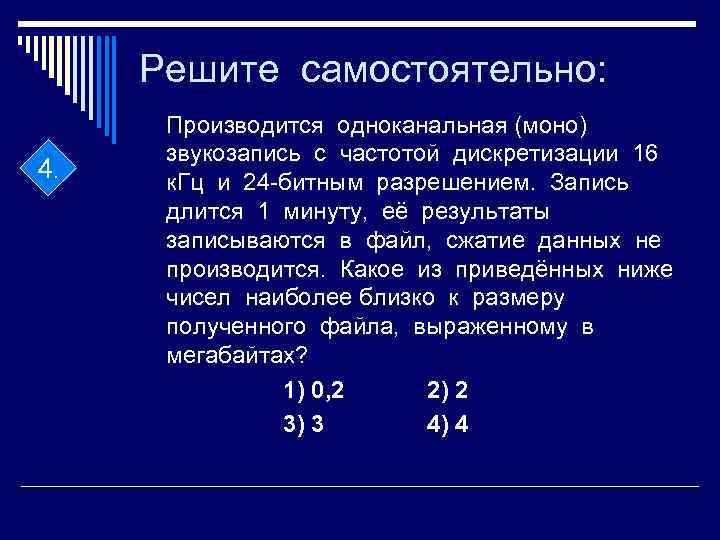 Решите самостоятельно:

4.

Производится одноканальная (моно) звукозапись с частотой дискретизации 16 кГц и 24-битным разрешением. Запись длится 1 минуту, её результаты записываются в файл, сжатие данных не производится. Какое из приведённых ниже чисел наиболее близко к размеру полученного файла, выраженному в мегабайтах?

1) 0,2 2) 2
3) 3 4) 4